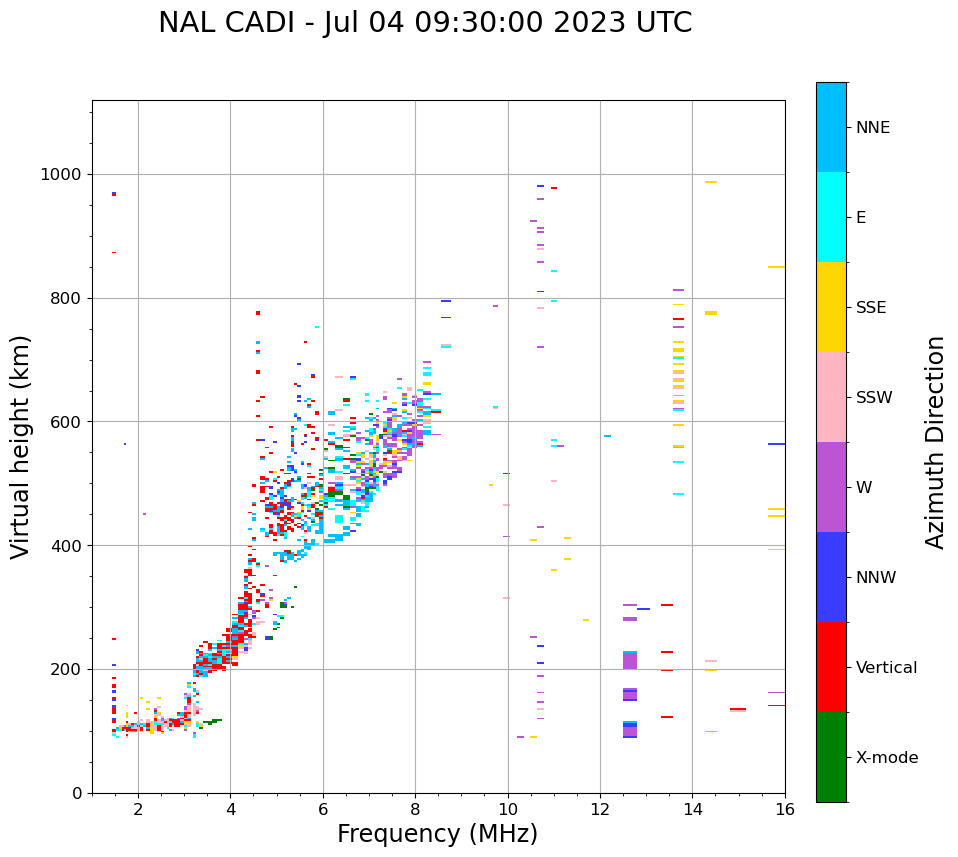 NAL CADI - Jul 04 09:30:00 2023 UTC

Virtual height (km)

1000
800
600
400
200
0

2
4
6
8
10
12
14
16

Frequency (MHz)

NNE
E
SSE
SSW
W
NNW
Vertical
X-mode

Azimuth Direction